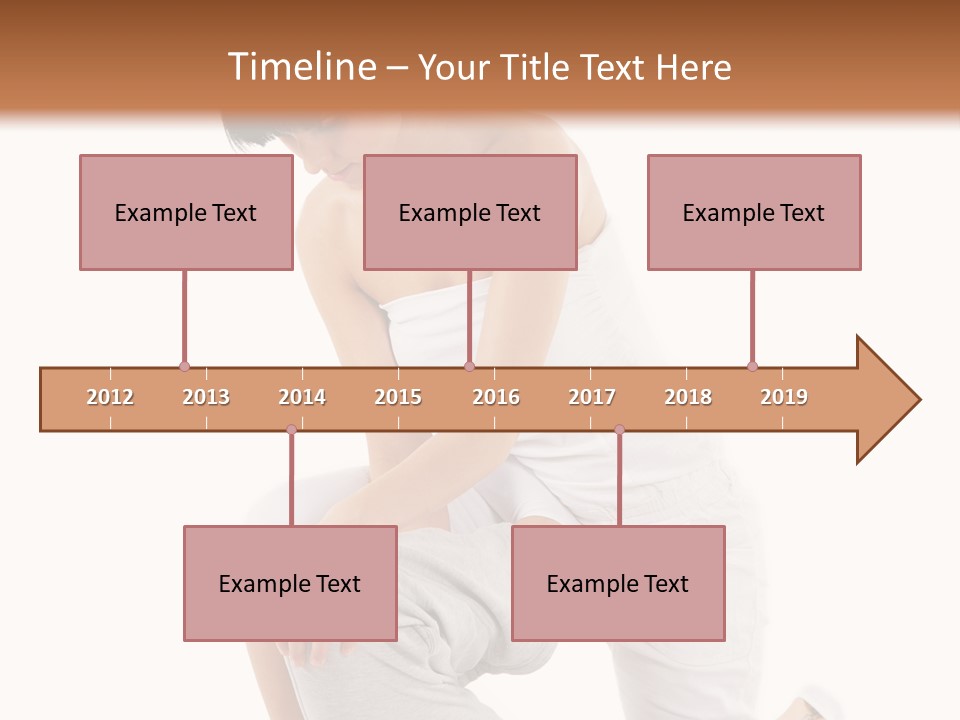 Timeline – Your Title Text Here

Example Text

Example Text

Example Text

2012 2013 2014 2015 2016 2017 2018 2019

Example Text

Example Text